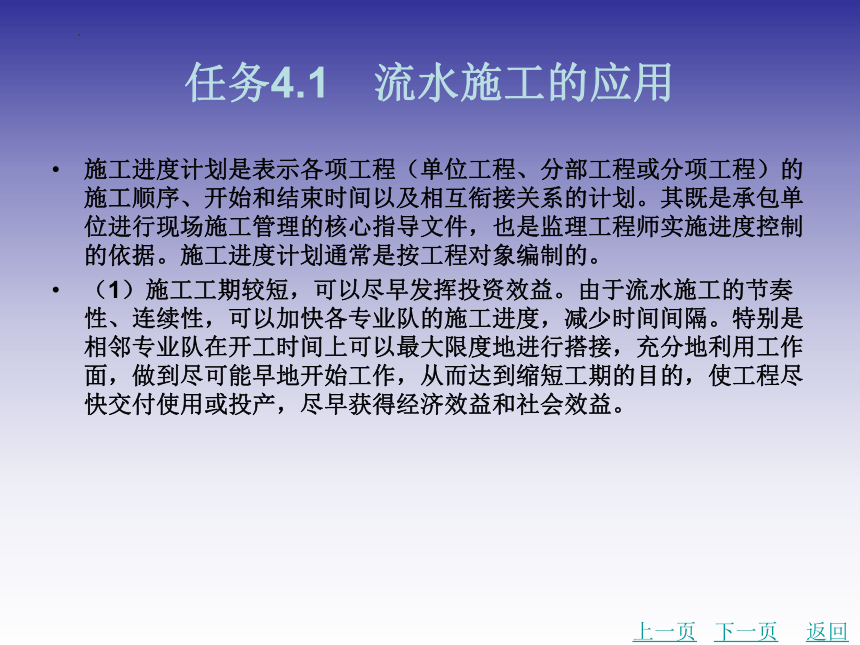 任务4.1　流水施工的应用

• 施工进度计划是表示各项工程（单位工程、分部工程或分项工程）的施工顺序、开始和结束时间以及相互衔接关系的计划。其既是承包单位进行现场施工管理的核心指导文件，也是监理工程师实施进度控制的依据。施工进度计划通常是按工程对象编制的。

• （1）施工工期较短，可以尽早发挥投资效益。由于流水施工的节奏性、连续性，可以加快各专业队的施工进度，减少时间间隔。特别是相邻专业队在开工时间上可以最大限度地进行搭接，充分地利用工作面，做到尽可能早地开始工作，从而达到缩短工期的目的，使工程尽快交付使用或投产，尽早获得经济效益和社会效益。

上一页　下一页　返回